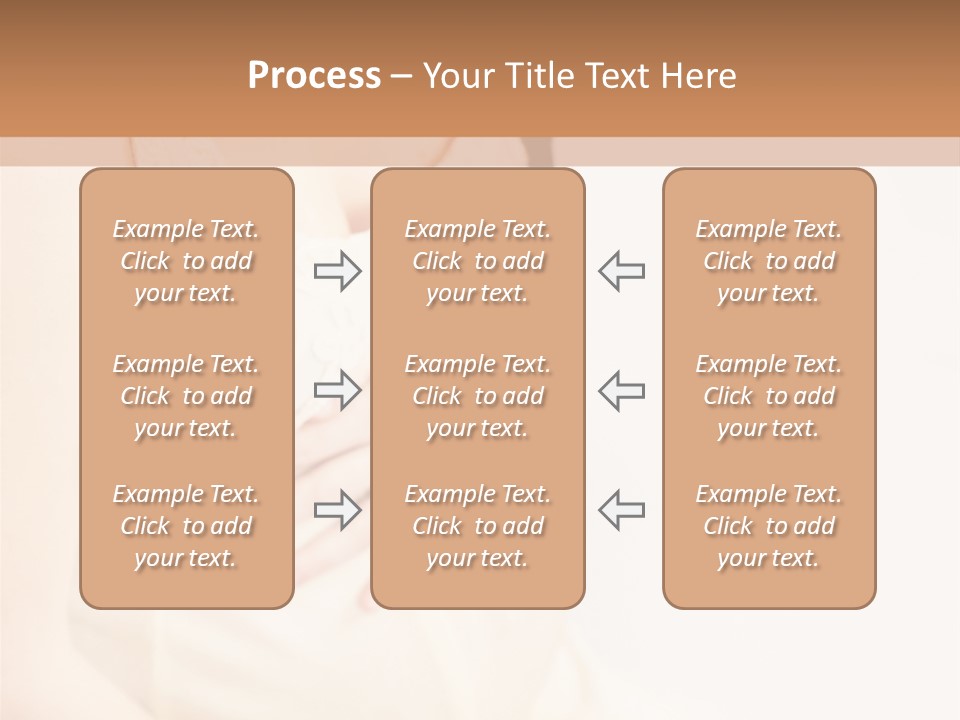 Process – Your Title Text Here

Example Text. Click to add your text.

Example Text. Click to add your text.

Example Text. Click to add your text.

Example Text. Click to add your text.

Example Text. Click to add your text.

Example Text. Click to add your text.

Example Text. Click to add your text.

Example Text. Click to add your text.

Example Text. Click to add your text.